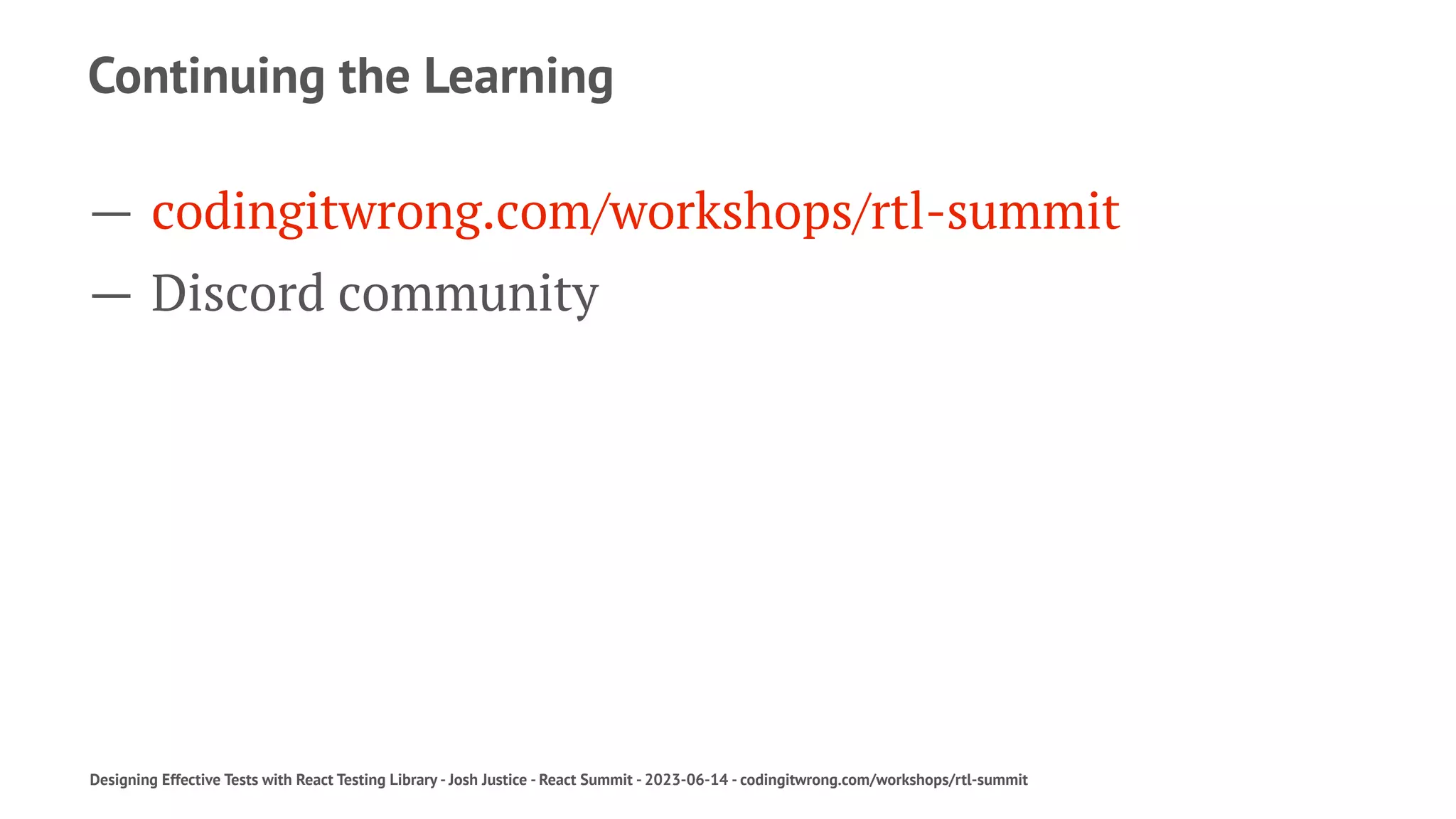 Continuing the Learning

— codingitwrong.com/workshops/rtl-summit
— Discord community

Designing Effective Tests with React Testing Library - Josh Justice - React Summit - 2023-06-14 - codingitwrong.com/workshops/rtl-summit